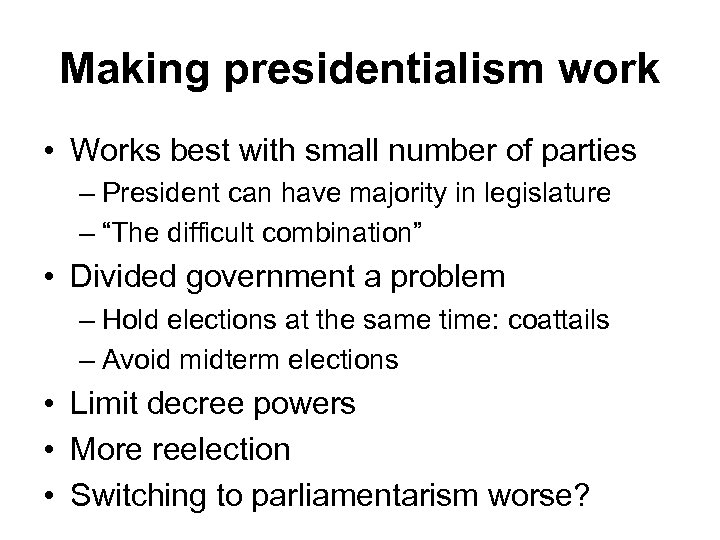 Making presidentialism work

• Works best with small number of parties
– President can have majority in legislature
– “The difficult combination”
• Divided government a problem
– Hold elections at the same time: coattails
– Avoid midterm elections
• Limit decree powers
• More reelection
• Switching to parliamentarism worse?